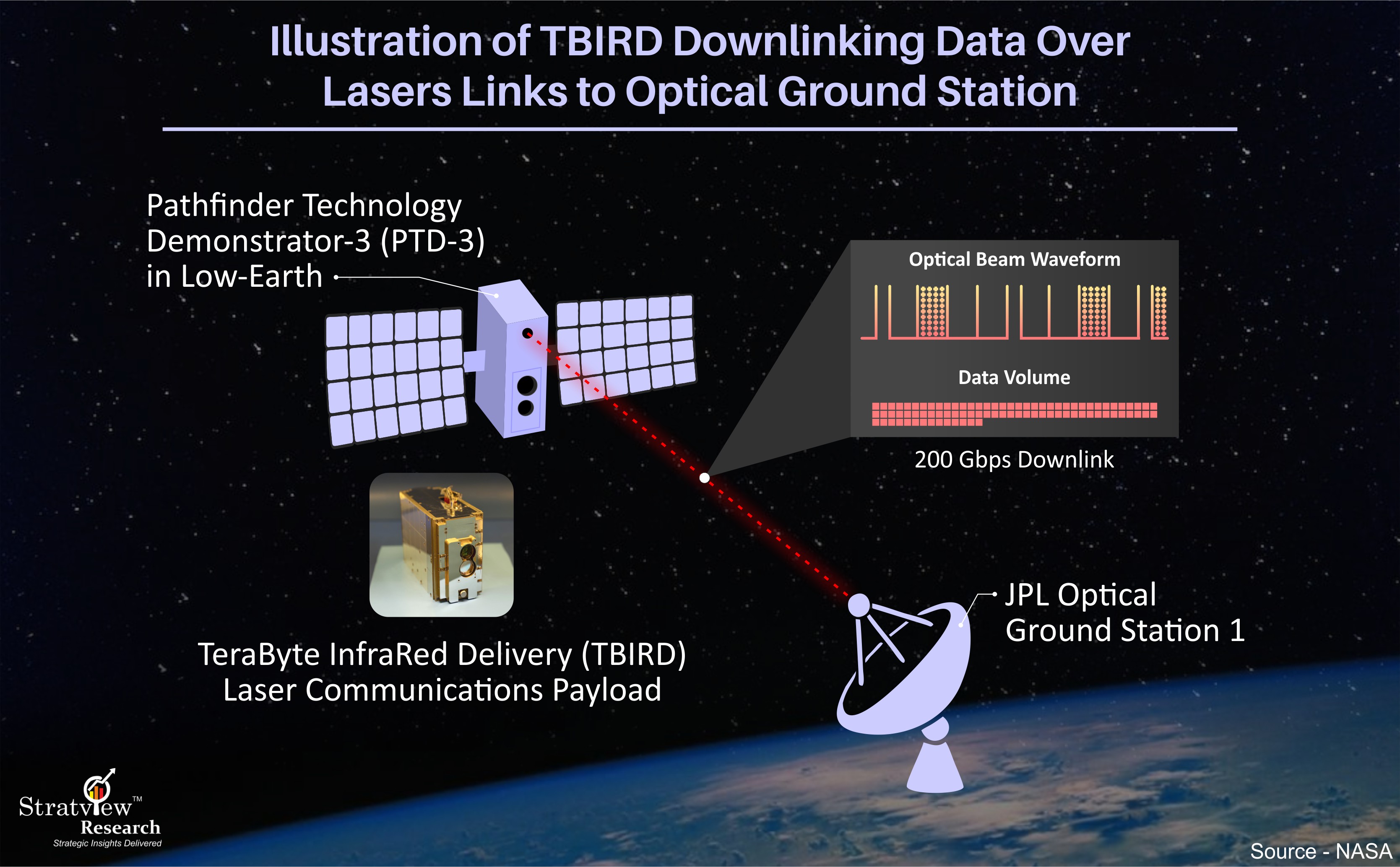 Illustration of TBIRD Downlinking Data Over Lasers Links to Optical Ground Station

Pathfinder Technology Demonstrator-3 (PTD-3) in Low-Earth

Optical Beam Waveform

Data Volume

200 Gbps Downlink

TeraByte InfraRed Delivery (TBIRD) Laser Communications Payload

JPL Optical Ground Station 1

Stratview™ Research
Strategic Insights Delivered

Source - NASA